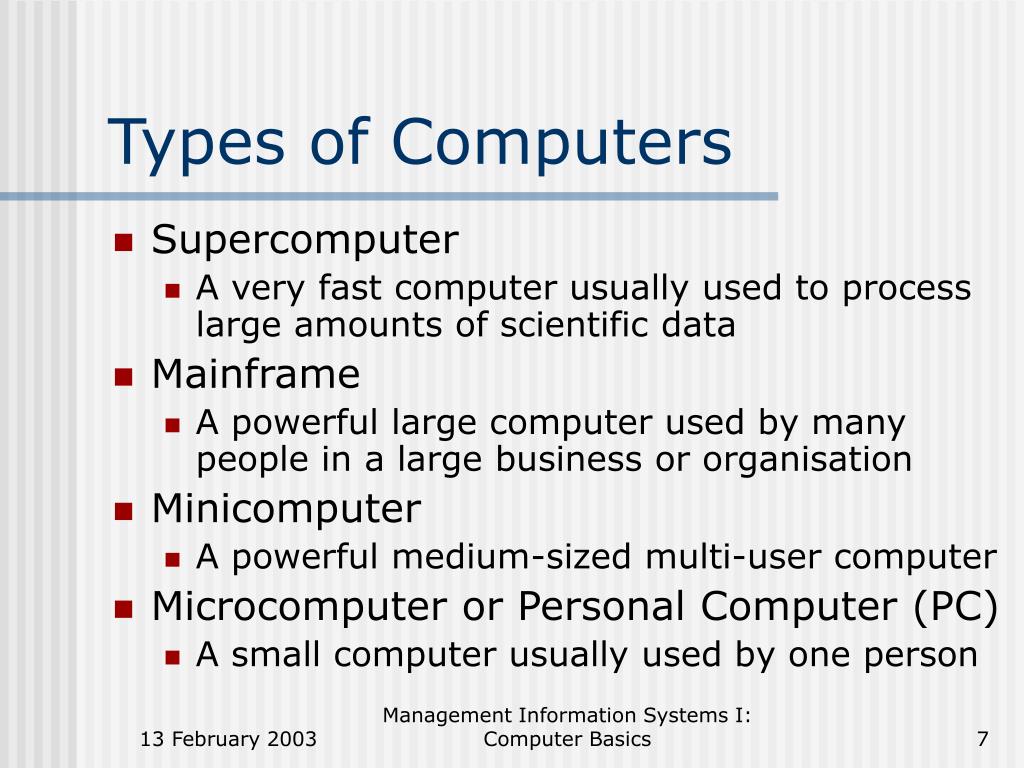 Types of Computers

- Supercomputer
  - A very fast computer usually used to process large amounts of scientific data
- Mainframe
  - A powerful large computer used by many people in a large business or organisation
- Minicomputer
  - A powerful medium-sized multi-user computer
- Microcomputer or Personal Computer (PC)
  - A small computer usually used by one person

13 February 2003

Management Information Systems I: Computer Basics

7